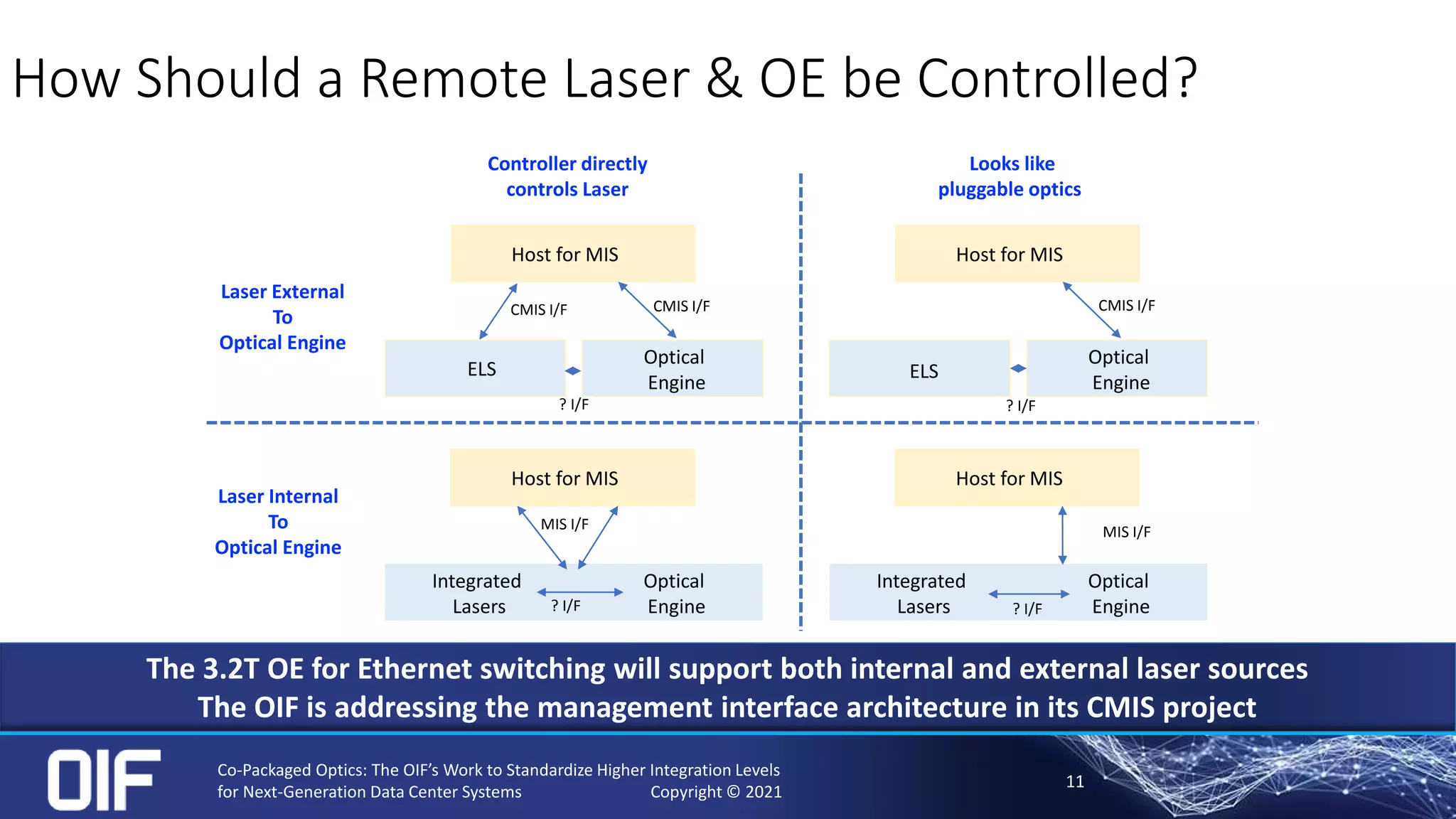 How Should a Remote Laser & OE be Controlled?

Controller directly controls Laser

Looks like pluggable optics

Laser External To Optical Engine

Host for MIS

CMIS I/F

CMIS I/F

ELS

Optical Engine

? I/F

Host for MIS

CMIS I/F

ELS

Optical Engine

? I/F

Laser Internal To Optical Engine

Host for MIS

MIS I/F

Integrated Lasers

? I/F

Optical Engine

Host for MIS

MIS I/F

Integrated Lasers

? I/F

Optical Engine

The 3.2T OE for Ethernet switching will support both internal and external laser sources
The OIF is addressing the management interface architecture in its CMIS project

OIF

Co-Packaged Optics: The OIF's Work to Standardize Higher Integration Levels for Next-Generation Data Center Systems Copyright © 2021

11